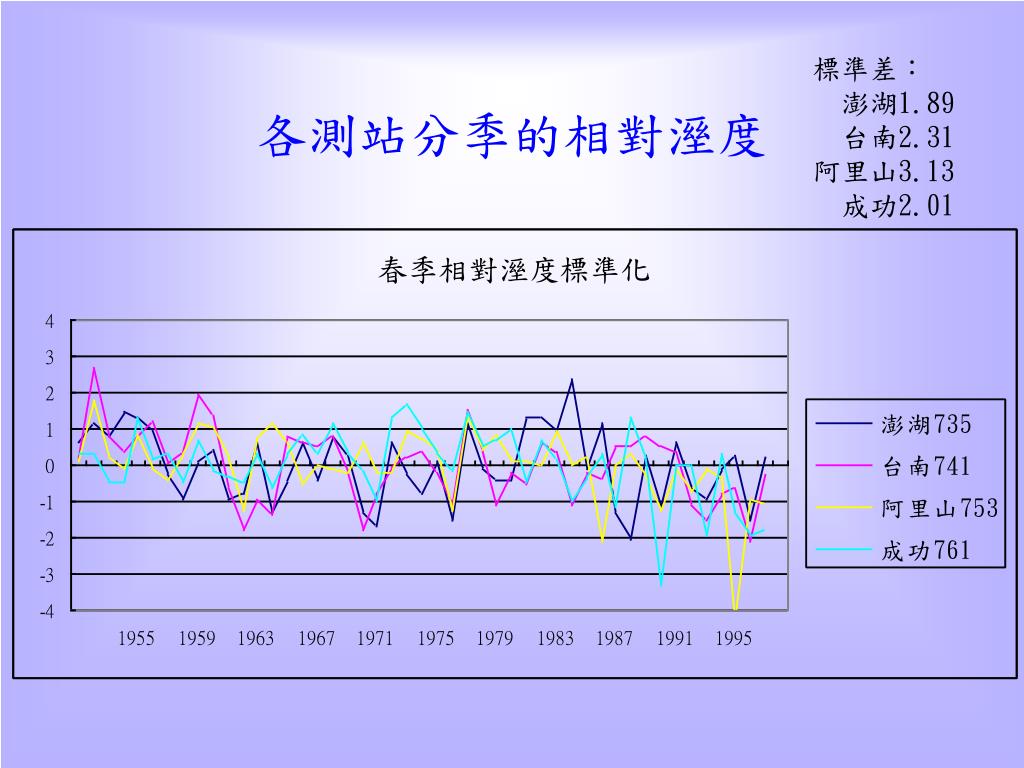 各測站分季的相對溼度

標準差：
澎湖1.89
台南2.31
阿里山3.13
成功2.01

春季相對溼度標準化

4
3
2
1
0
-1
-2
-3
-4

1955 1959 1963 1967 1971 1975 1979 1983 1987 1991 1995

澎湖735
台南741
阿里山753
成功761